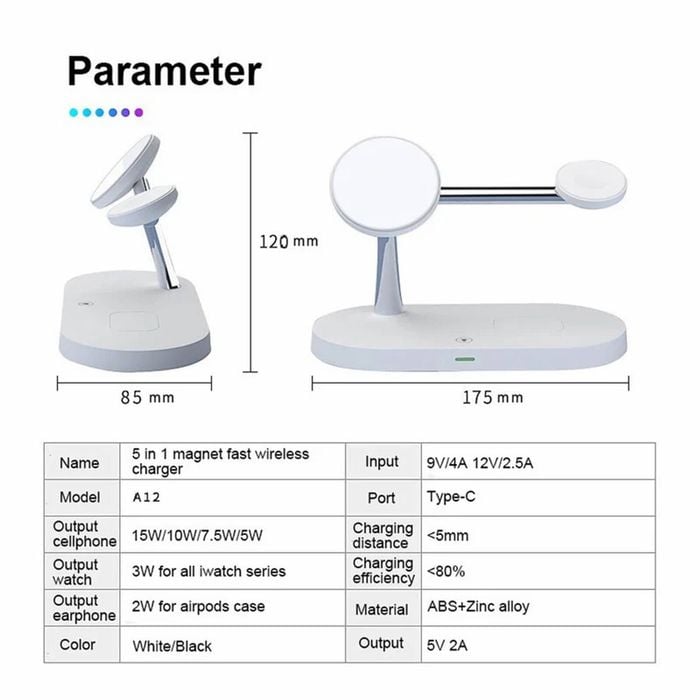 Parameter

120 mm

85 mm

175 mm

| Name | 5 in 1 magnet fast wireless charger | Input | 9V/4A 12V/2.5A |
|---|---|---|---|
| Model | A12 | Port | Type-C |
| Output cellphone | 15W/10W/7.5W/5W | Charging distance | <5mm |
| Output watch | 3W for all iwatch series | Charging efficiency | <80% |
| Output earphone | 2W for airpods case | Material | ABS+Zinc alloy |
| Color | White/Black | Output | 5V 2A |